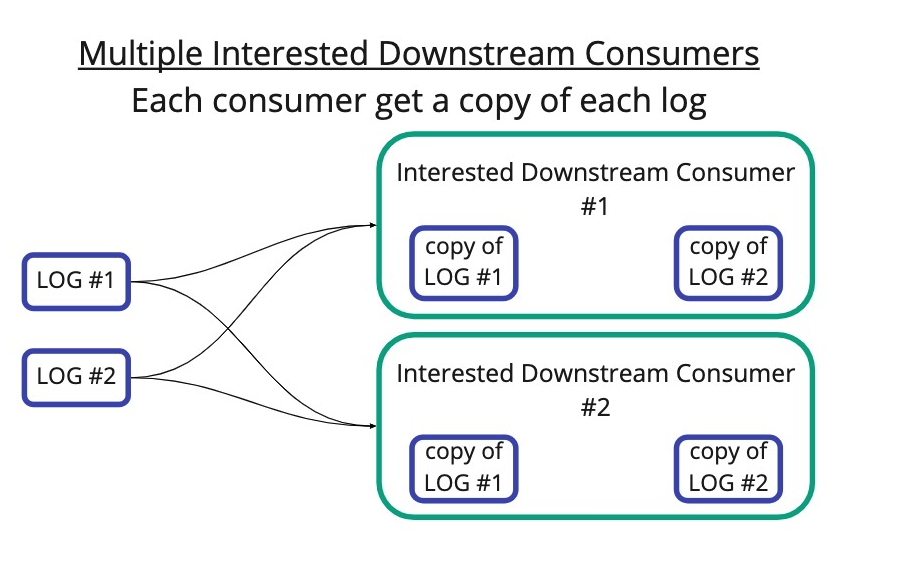 Multiple Interested Downstream Consumers
Each consumer get a copy of each log

LOG #1

LOG #2

Interested Downstream Consumer #1

copy of LOG #1

copy of LOG #2

Interested Downstream Consumer #2

copy of LOG #1

copy of LOG #2